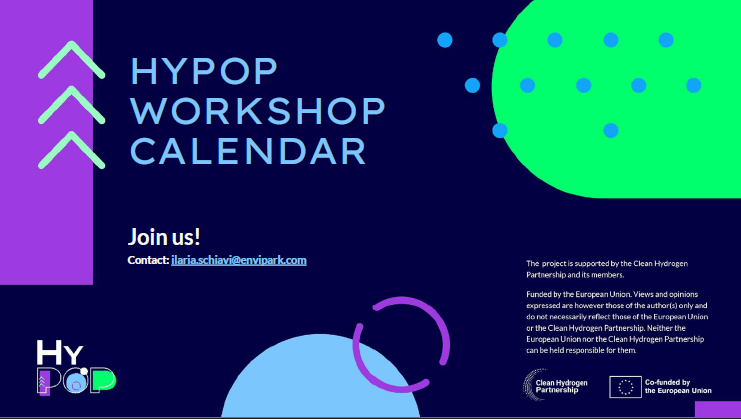 HYPOP WORKSHOP CALENDAR

Join us!

Contact: ilaria.schiavi@envipark.com

The project is supported by the Clean Hydrogen Partnership and its members.

Funded by the European Union. Views and opinions expressed are however those of the author(s) only and do not necessarily reflect those of the European Union or the Clean Hydrogen Partnership. Neither the European Union nor the Clean Hydrogen Partnership can be held responsible for them.

HY POP

Clean Hydrogen Partnership

Co-funded by the European Union